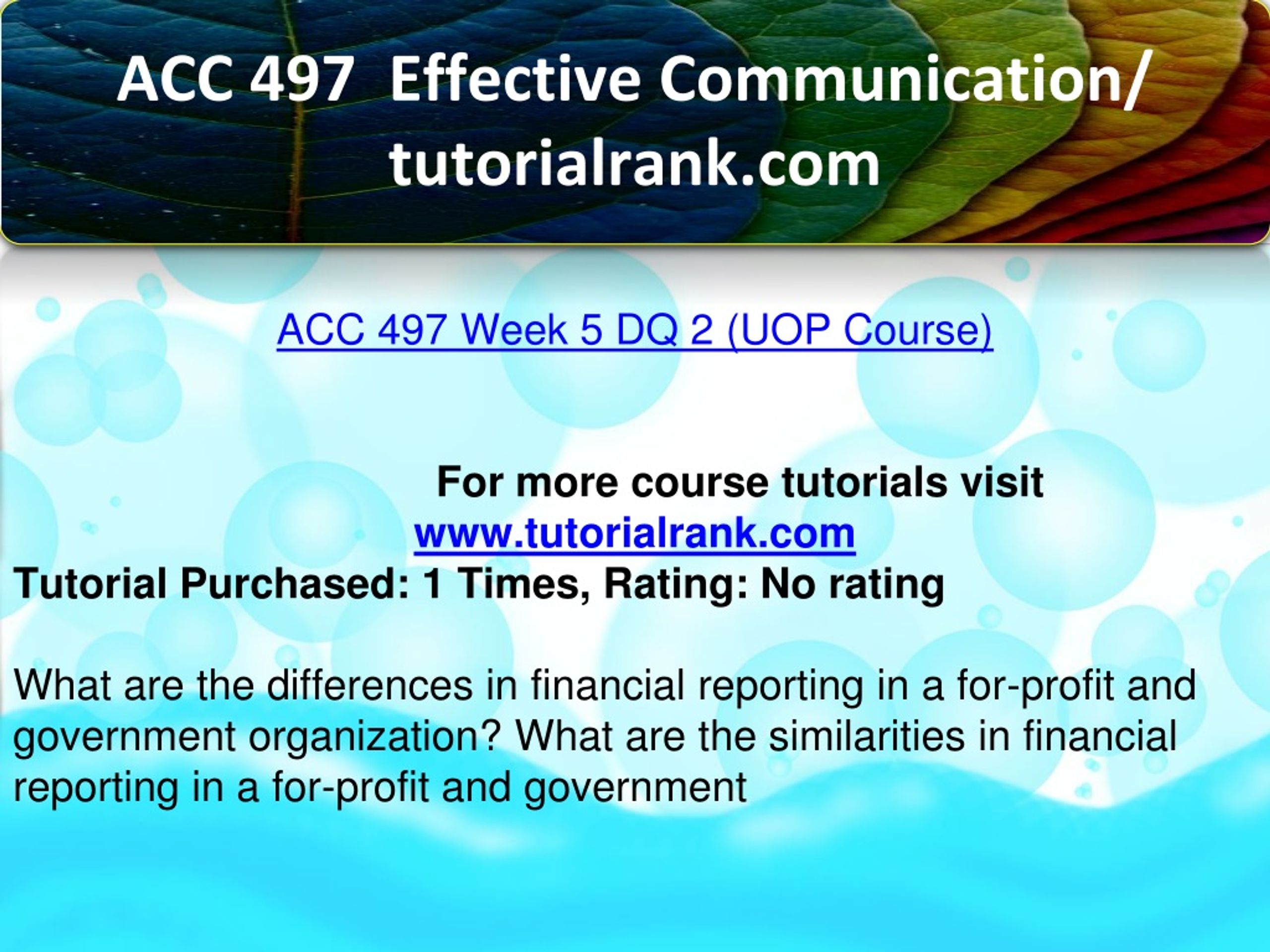 ACC 497 Effective Communication/ tutorialrank.com

ACC 497 Week 5 DQ 2 (UOP Course)

For more course tutorials visit
www.tutorialrank.com
Tutorial Purchased: 1 Times, Rating: No rating

What are the differences in financial reporting in a for-profit and government organization? What are the similarities in financial reporting in a for-profit and government